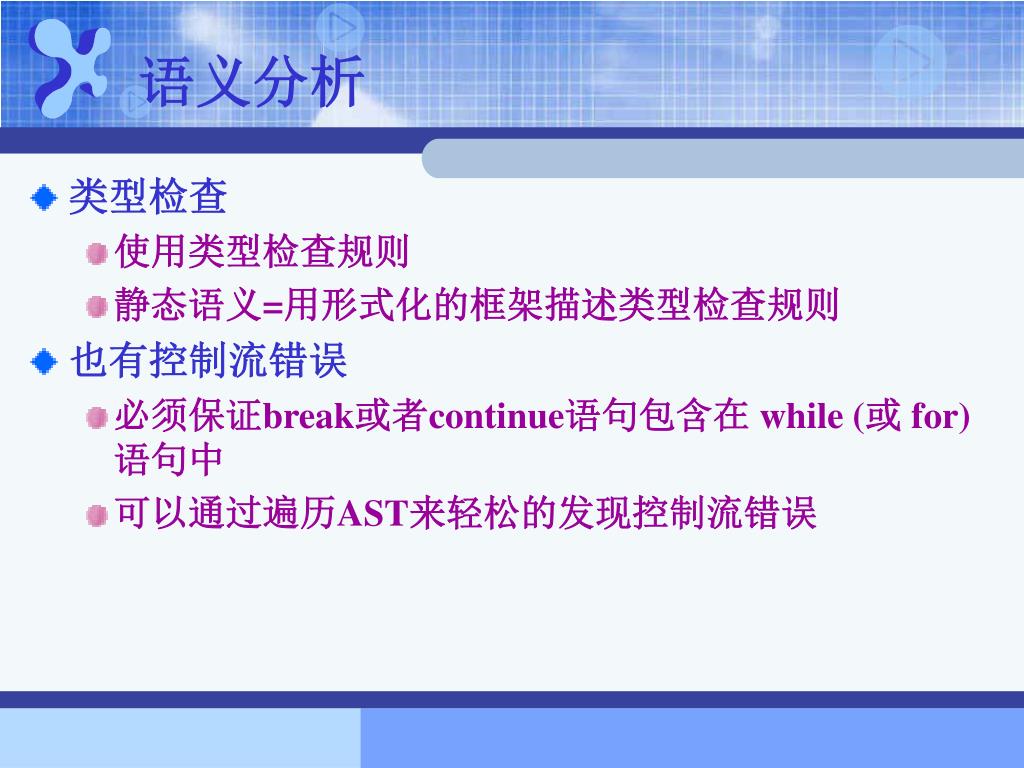 语义分析

类型检查

使用类型检查规则

静态语义=用形式化的框架描述类型检查规则

也有控制流错误

必须保证break或者continue语句包含在 while (或 for) 语句中

可以通过遍历AST来轻松的发现控制流错误